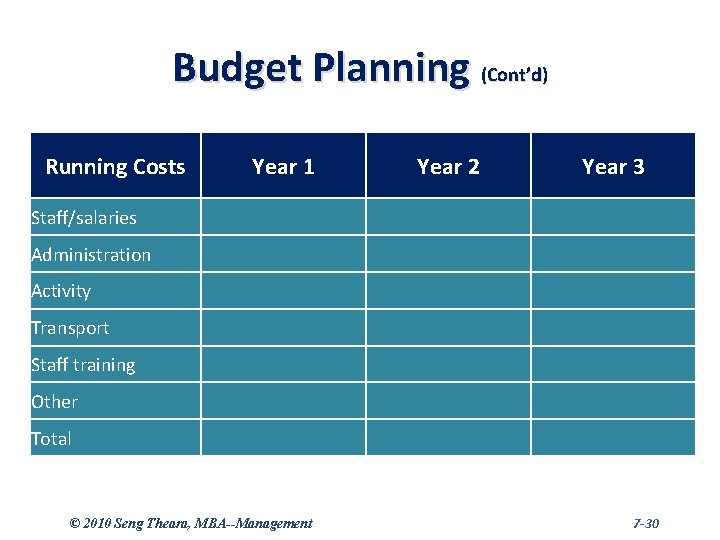 Budget Planning (Cont'd)

| Running Costs | Year 1 | Year 2 | Year 3 |
|---|---|---|---|
| Staff/salaries | | | |
| Administration | | | |
| Activity | | | |
| Transport | | | |
| Staff training | | | |
| Other | | | |
| Total | | | |

© 2010 Seng Theara, MBA--Management

7-30